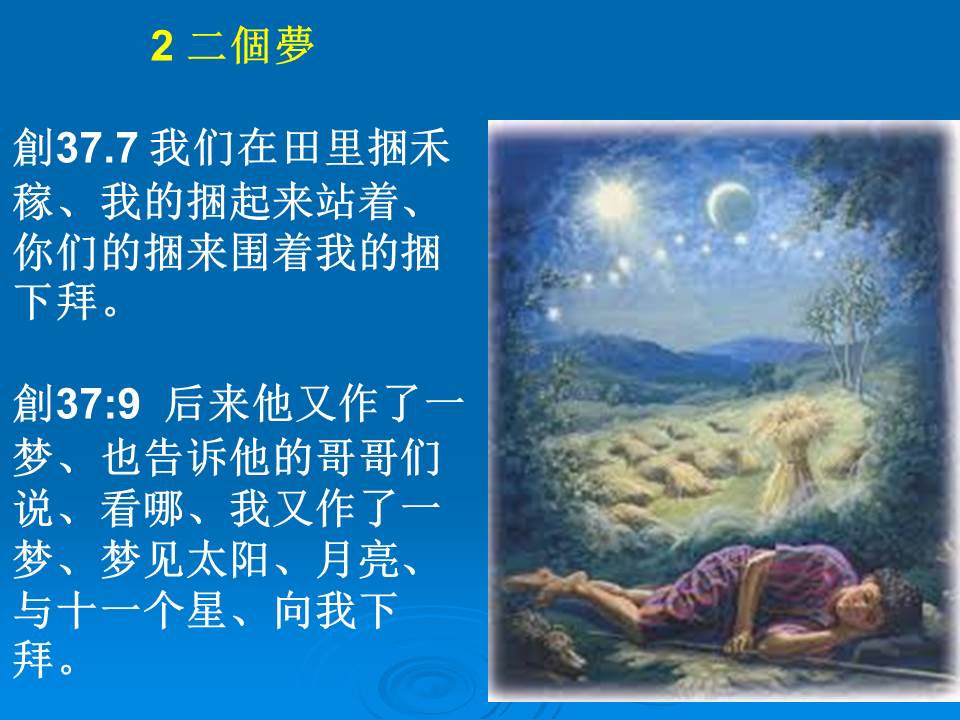 2 二個夢

創37.7 我们在田里捆禾稼、我的捆起来站着、你们的捆来围着我的捆下拜。

創37:9 后来他又作了一梦、也告诉他的哥哥们说、看哪、我又作了一梦、梦见太阳、月亮、与十一个星、向我下拜。